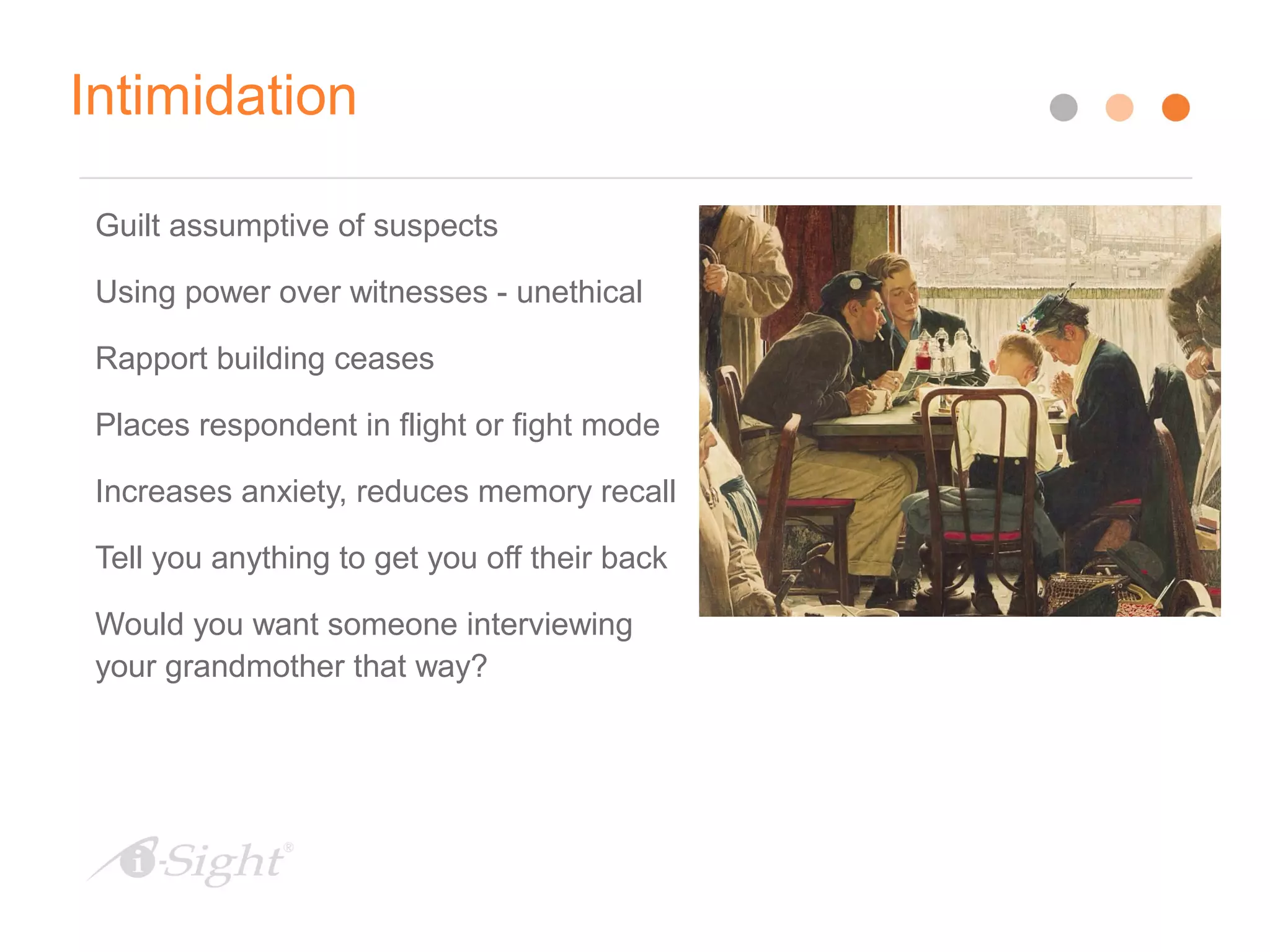 Intimidation

Guilt assumptive of suspects

Using power over witnesses - unethical

Rapport building ceases

Places respondent in flight or fight mode

Increases anxiety, reduces memory recall

Tell you anything to get you off their back

Would you want someone interviewing your grandmother that way?

i-Sight®